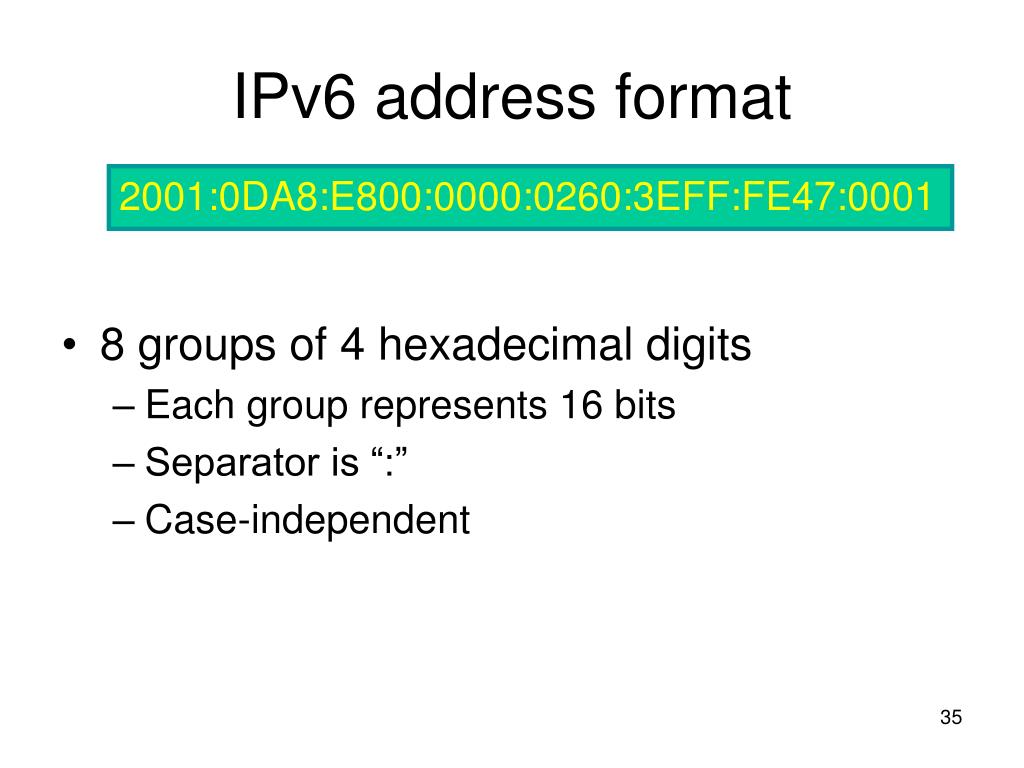 IPv6 address format

2001:0DA8:E800:0000:0260:3EFF:FE47:0001

• 8 groups of 4 hexadecimal digits
– Each group represents 16 bits
– Separator is “:”
– Case-independent

35